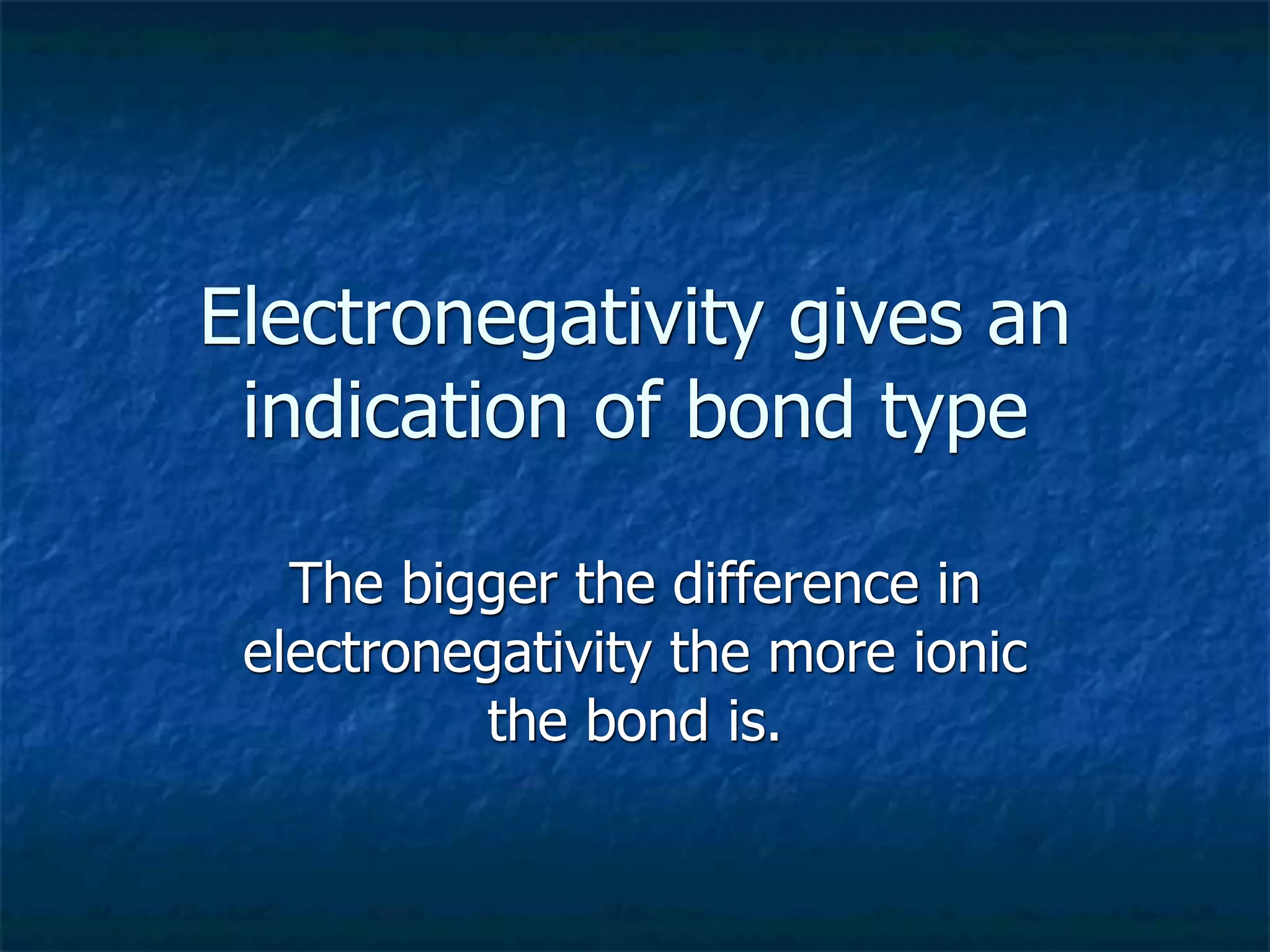 Electronegativity gives an indication of bond type

The bigger the difference in electronegativity the more ionic the bond is.